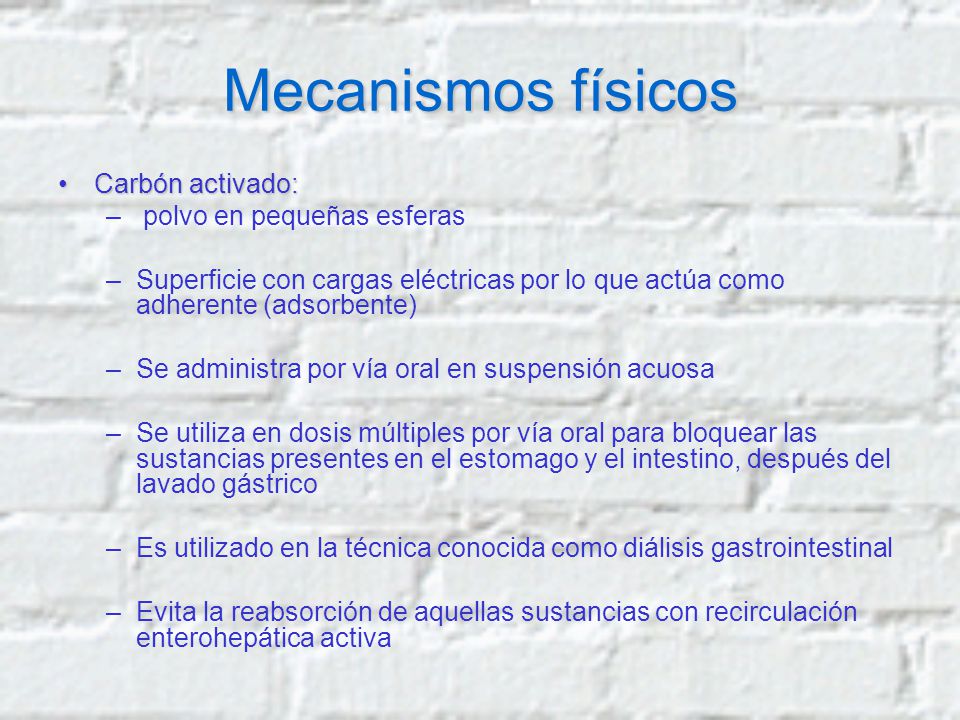 Mecanismos físicos

• Carbón activado:
– polvo en pequeñas esferas

– Superficie con cargas eléctricas por lo que actúa como adherente (adsorbente)

– Se administra por vía oral en suspensión acuosa

– Se utiliza en dosis múltiples por vía oral para bloquear las sustancias presentes en el estomago y el intestino, después del lavado gástrico

– Es utilizado en la técnica conocida como diálisis gastrointestinal

– Evita la reabsorción de aquellas sustancias con recirculación enterohepática activa